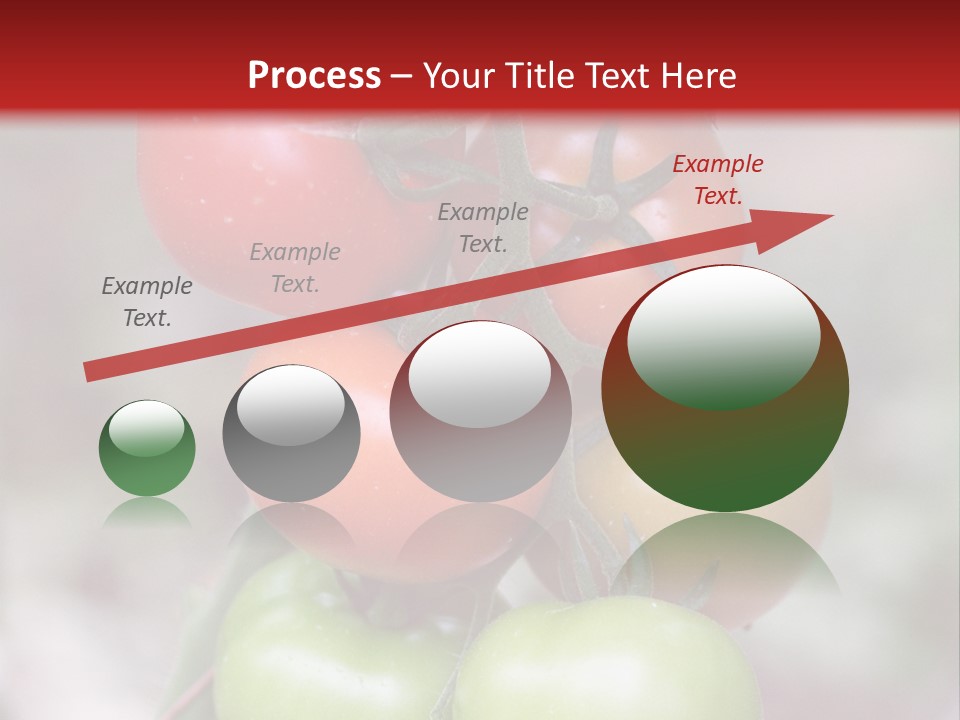 Process – Your Title Text Here

Example Text.

Example Text.

Example Text.

Example Text.